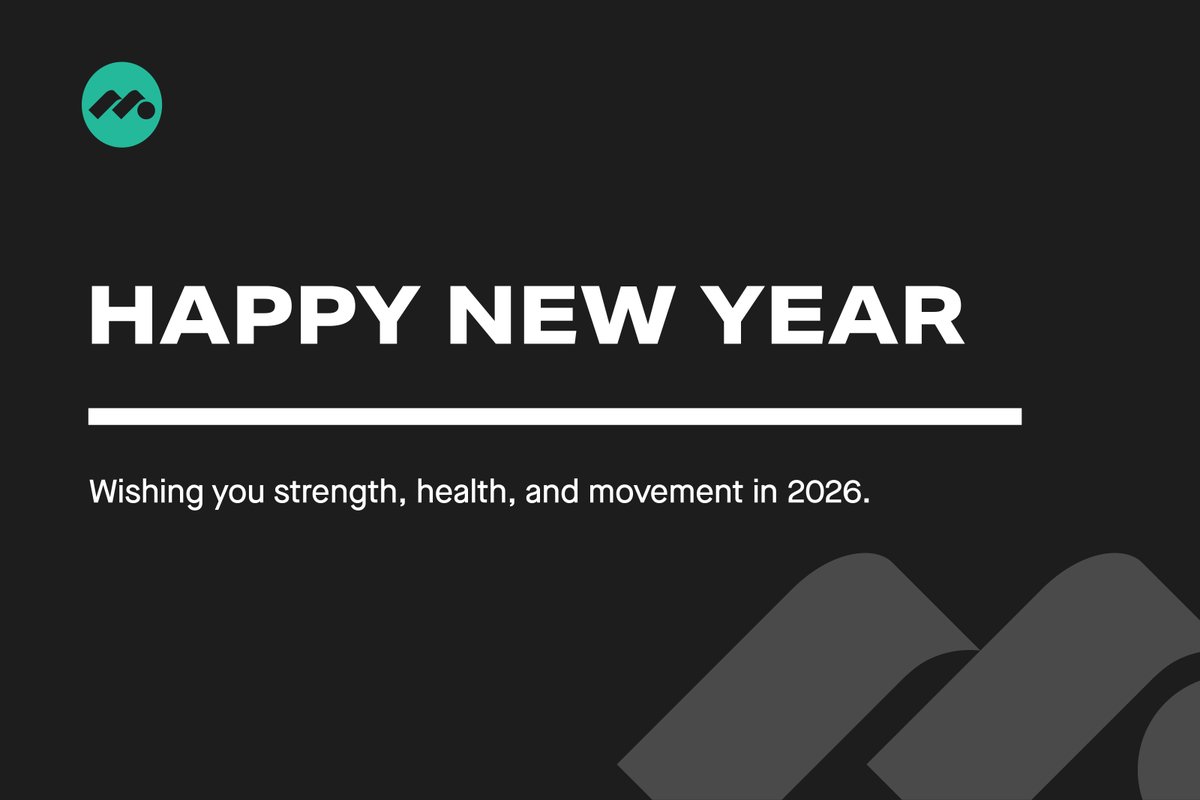 HAPPY NEW YEAR

Wishing you strength, health, and movement in 2026.